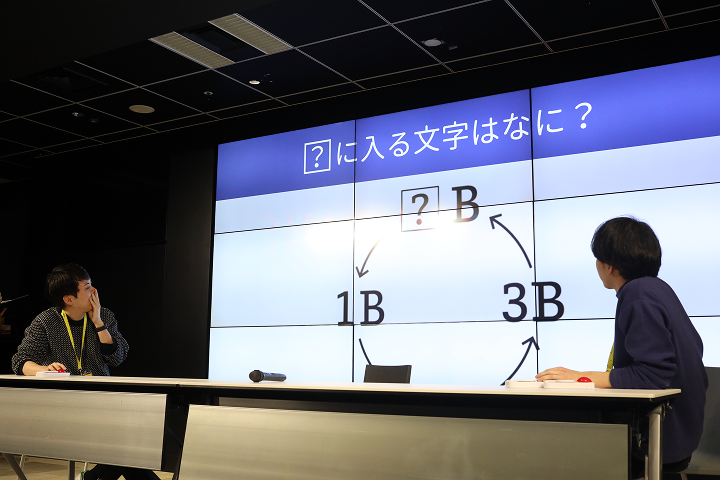 ?に入る文字はなに？

? B

1B

3B